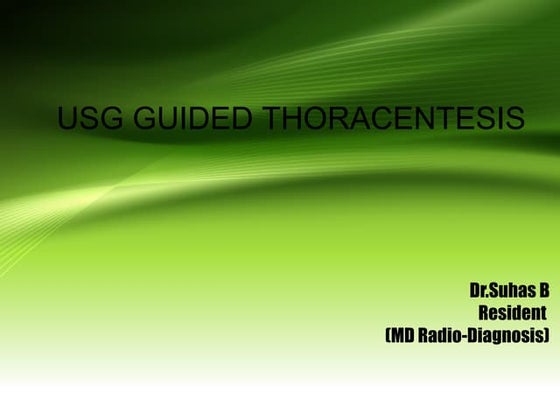 USG GUIDED THORACENTESIS

Dr.Suhas B
Resident
(MD Radio-Diagnosis)